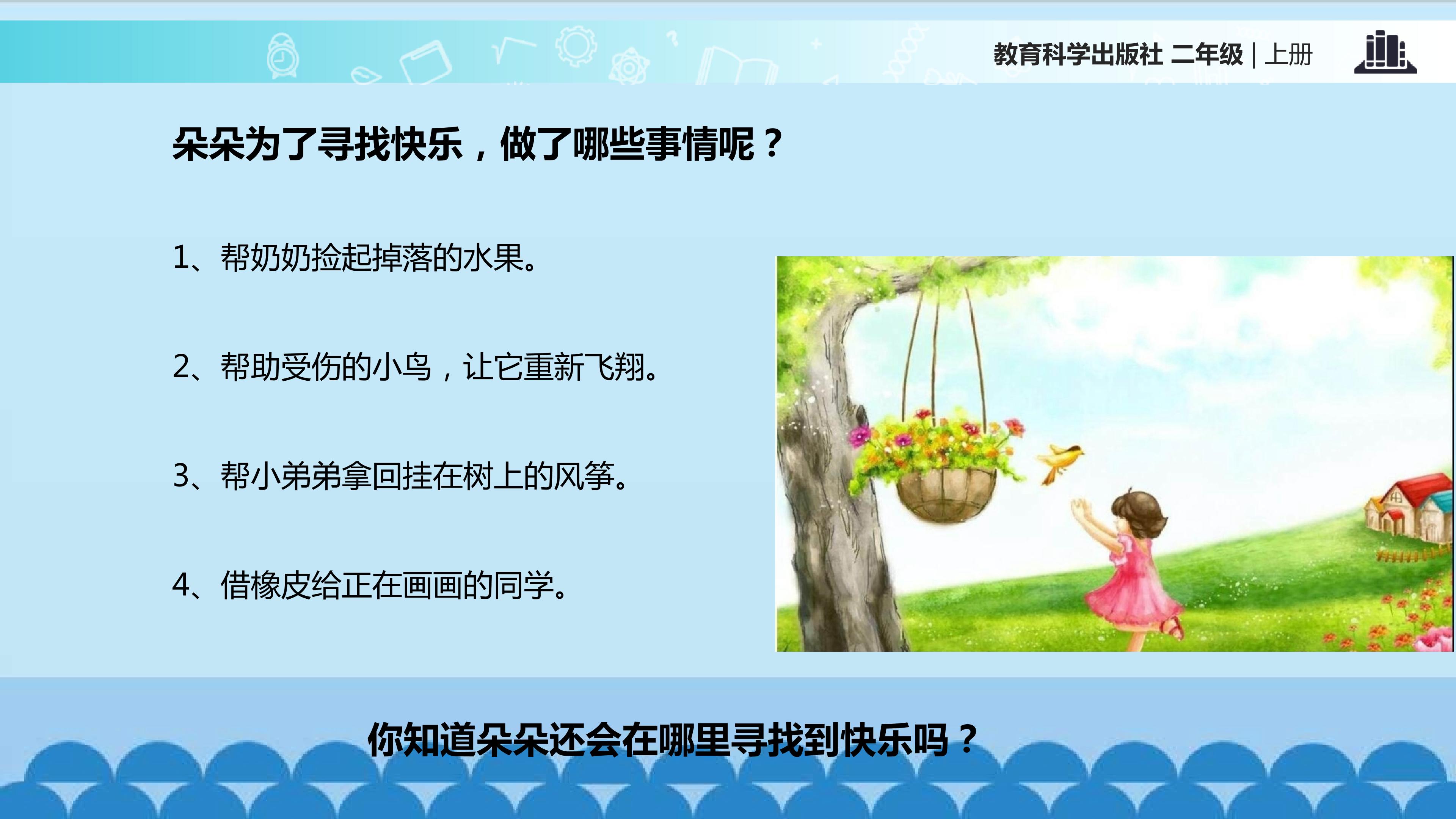 教育科学出版社 二年级 | 上册

朵朵为了寻找快乐，做了哪些事情呢？

1、帮奶奶捡起掉落的水果。

2、帮助受伤的小鸟，让它重新飞翔。

3、帮小弟弟拿回挂在树上的风筝。

4、借橡皮给正在画画的同学。

你知道朵朵还会在哪里寻找到快乐吗？